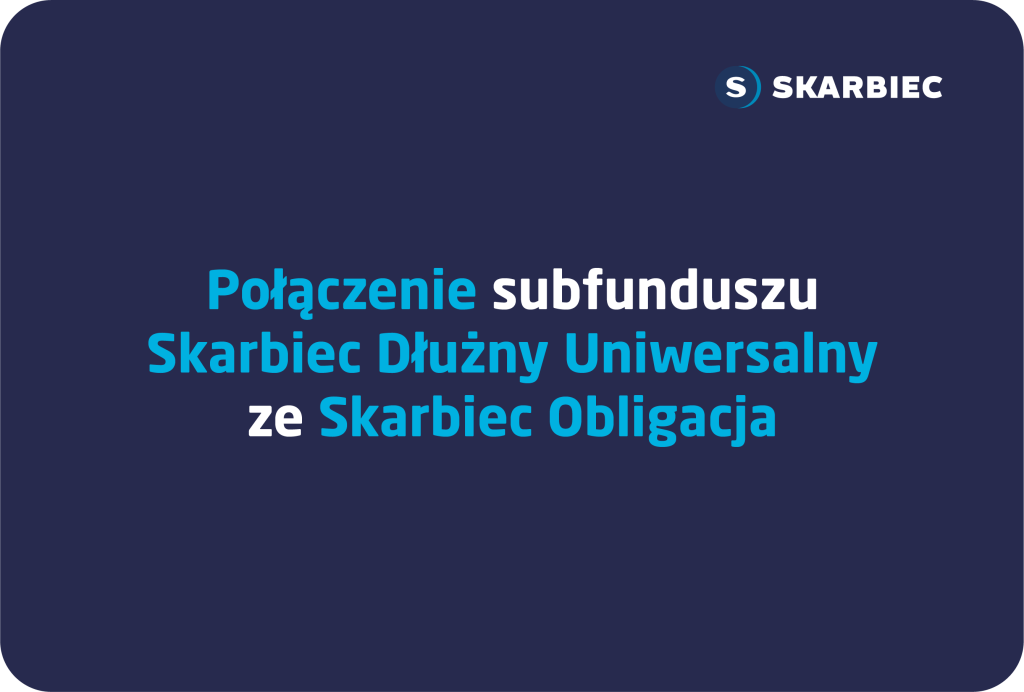 S SKARBIEC

Połączenie subfunduszu Skarbiec Dłużny Uniwersalny ze Skarbiec Obligacja